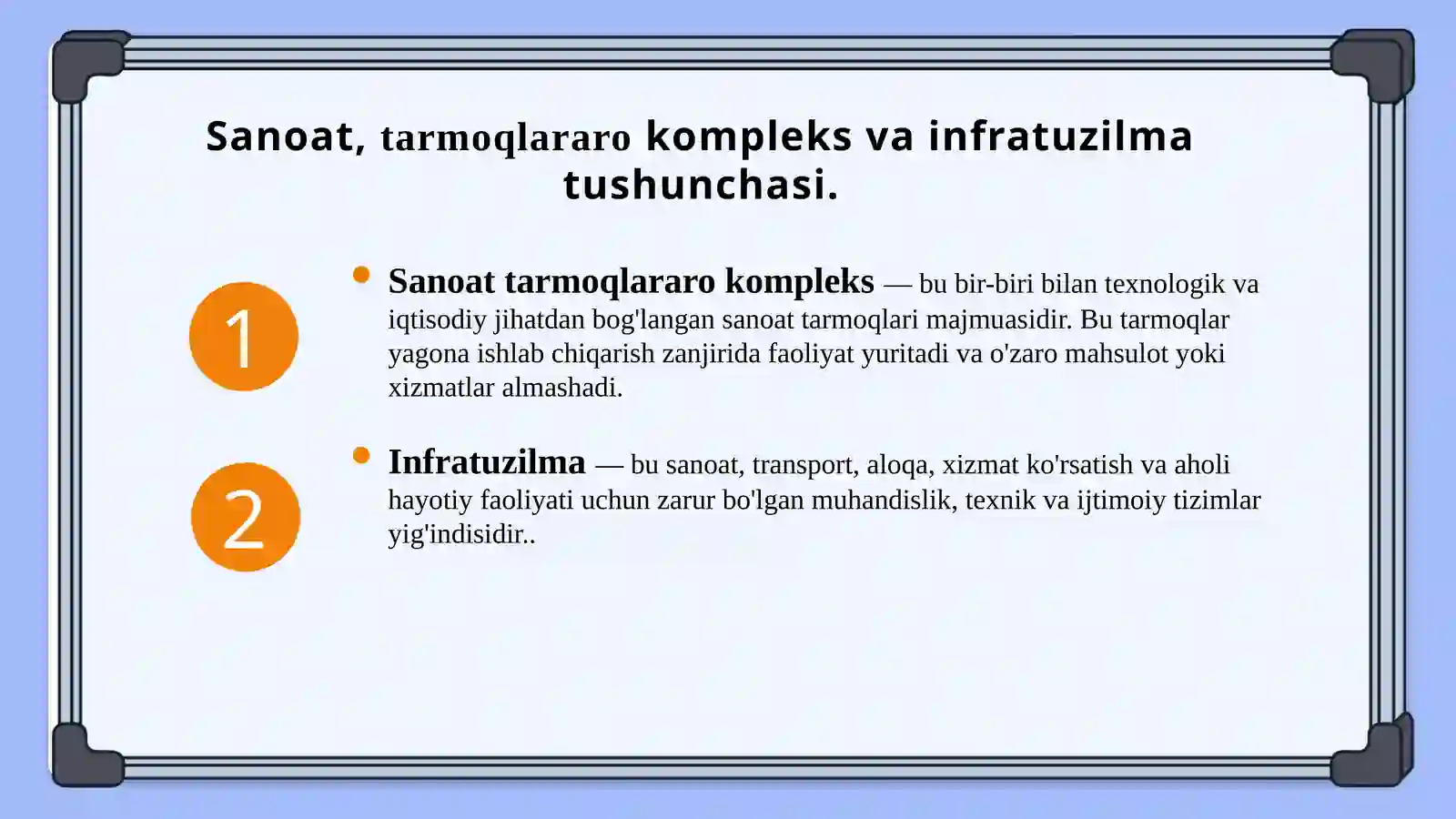 Sanoat, tarmoqlararo kompleks va infratuzilma tushunchasi.

1

• Sanoat tarmoqlararo kompleks — bu bir-biri bilan texnologik va iqtisodiy jihatdan bog'langan sanoat tarmoqlari majmuasidir. Bu tarmoqlar yagona ishlab chiqarish zanjirida faoliyat yuritadi va o'zaro mahsulot yoki xizmatlar almashadi.

2

• Infratuzilma — bu sanoat, transport, aloqa, xizmat ko'rsatish va aholi hayotiy faoliyati uchun zarur bo'lgan muhandislik, texnik va ijtimoiy tizimlar yig'indisidir..